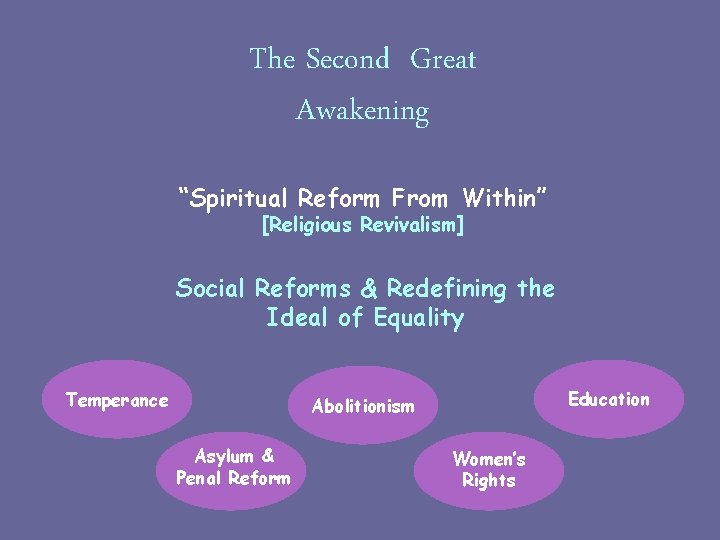 The Second Great Awakening

"Spiritual Reform From Within"
[Religious Revivalism]

Social Reforms & Redefining the Ideal of Equality

Temperance

Asylum & Penal Reform

Abolitionism

Women's Rights

Education